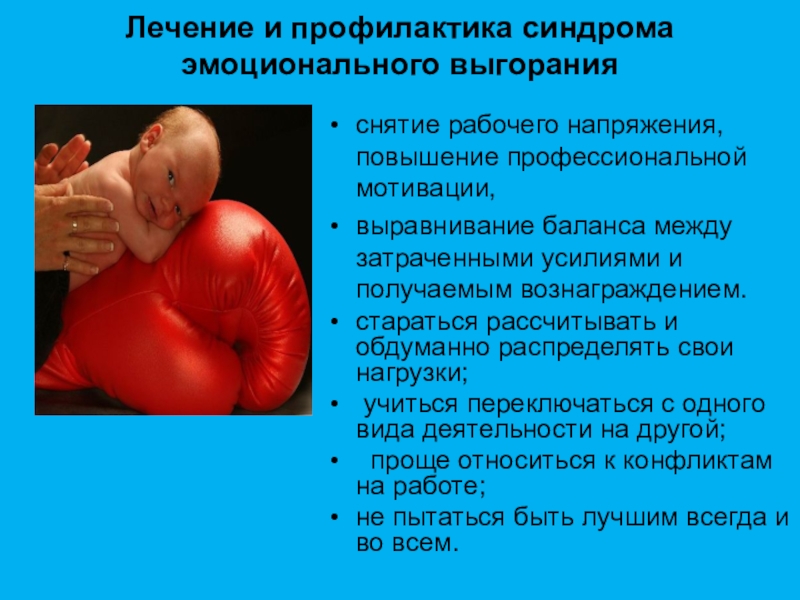 Лечение и профилактика синдрома эмоционального выгорания

• снятие рабочего напряжения, повышение профессиональной мотивации,
• выравнивание баланса между затраченными усилиями и получаемым вознаграждением.
• стараться рассчитывать и обдуманно распределять свои нагрузки;
• учиться переключаться с одного вида деятельности на другой;
• проще относиться к конфликтам на работе;
• не пытаться быть лучшим всегда и во всем.